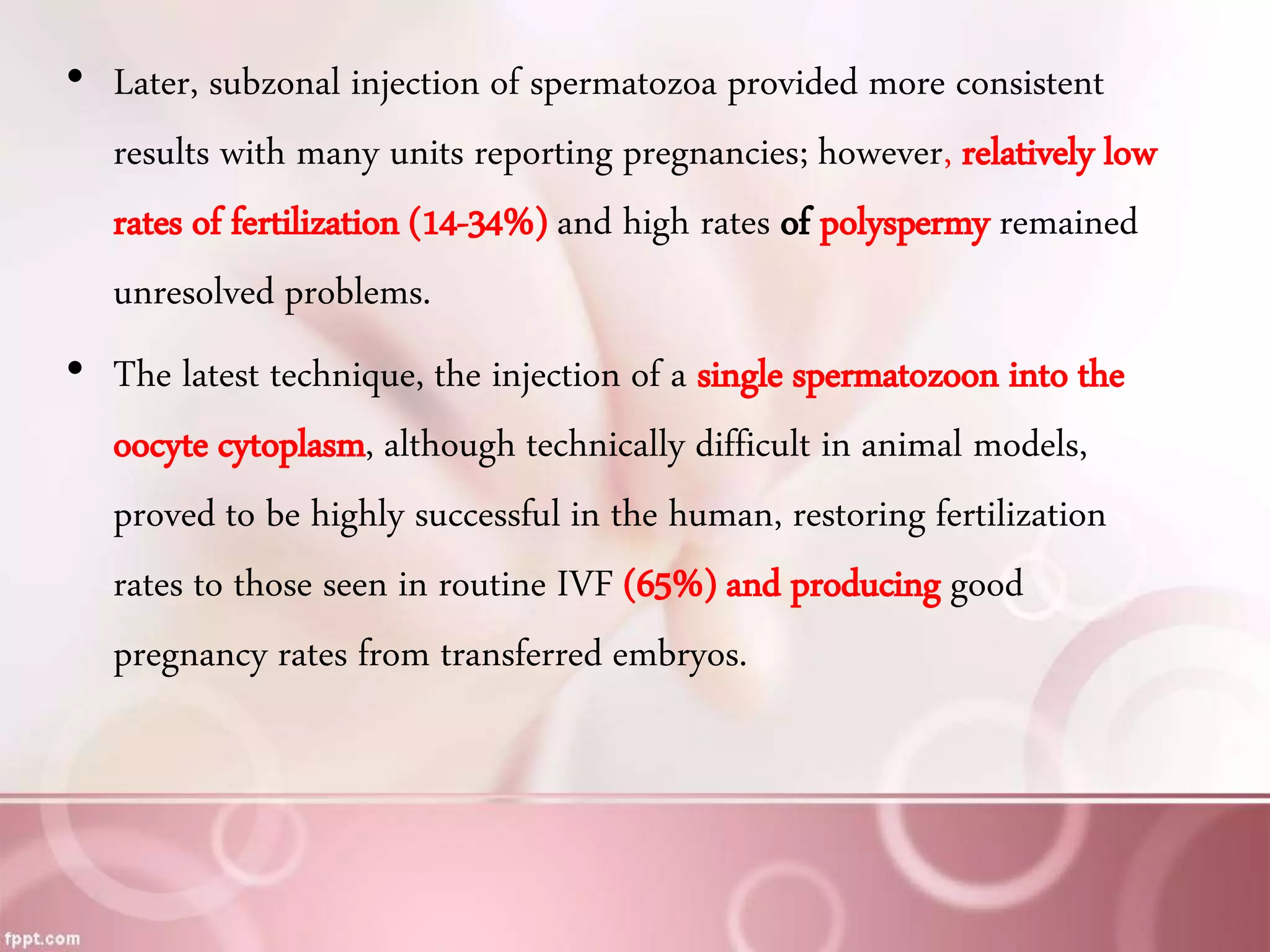 • Later, subzonal injection of spermatozoa provided more consistent results with many units reporting pregnancies; however, relatively low rates of fertilization (14-34%) and high rates of polyspermy remained unresolved problems.

• The latest technique, the injection of a single spermatozoon into the oocyte cytoplasm, although technically difficult in animal models, proved to be highly successful in the human, restoring fertilization rates to those seen in routine IVF (65%) and producing good pregnancy rates from transferred embryos.

fppt.com